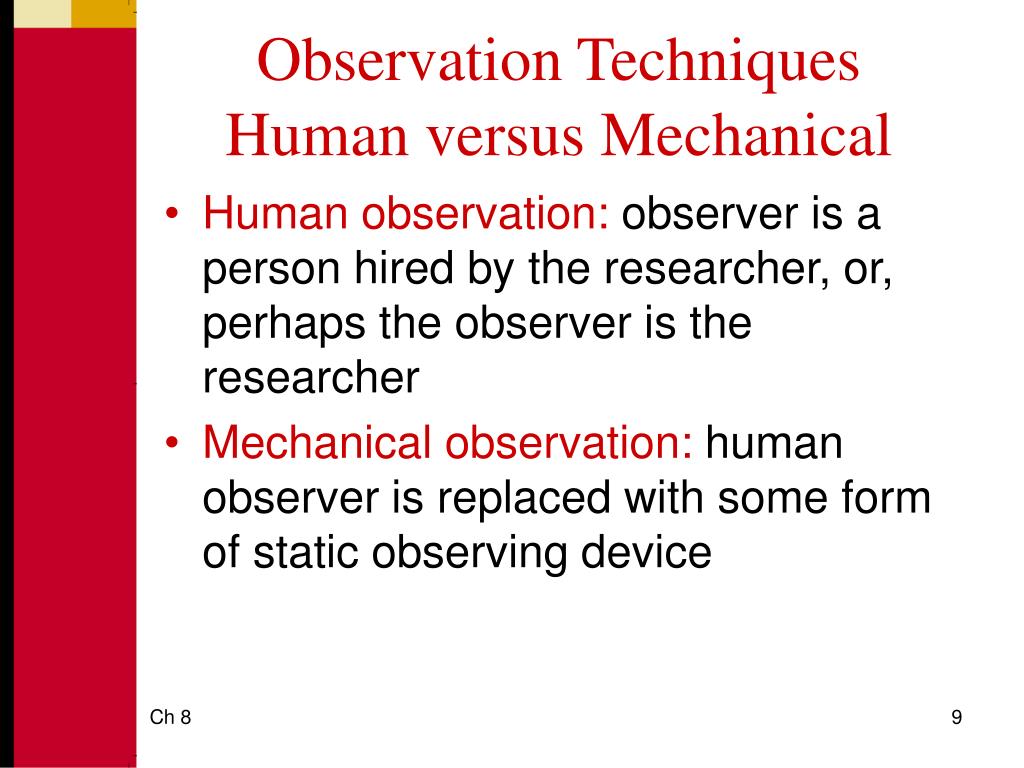 Observation Techniques
Human versus Mechanical

• Human observation: observer is a person hired by the researcher, or, perhaps the observer is the researcher
• Mechanical observation: human observer is replaced with some form of static observing device

Ch 8

9